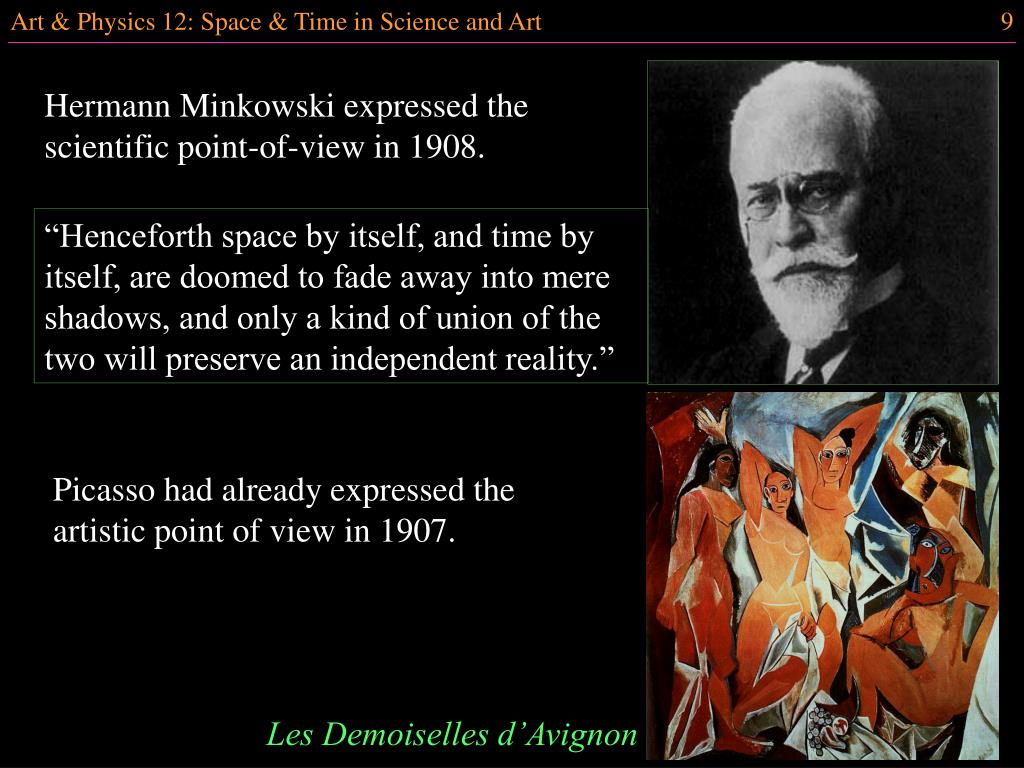 Art & Physics 12: Space & Time in Science and Art 9

Hermann Minkowski expressed the scientific point-of-view in 1908.

“Henceforth space by itself, and time by itself, are doomed to fade away into mere shadows, and only a kind of union of the two will preserve an independent reality.”

Picasso had already expressed the artistic point of view in 1907.

Les Demoiselles d’Avignon